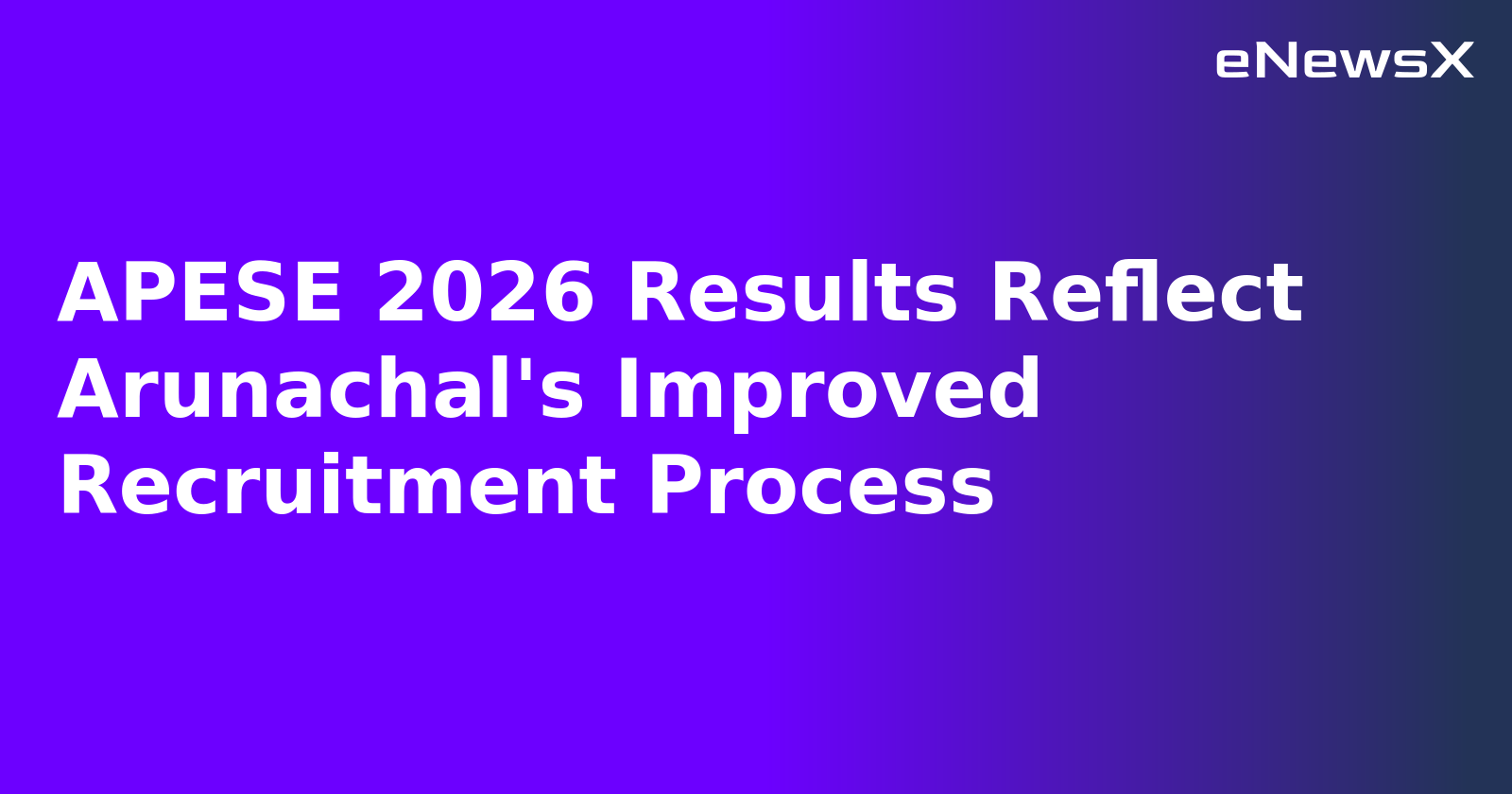 eNewsX

APESE 2026 Results Reflect Arunachal's Improved Recruitment Process